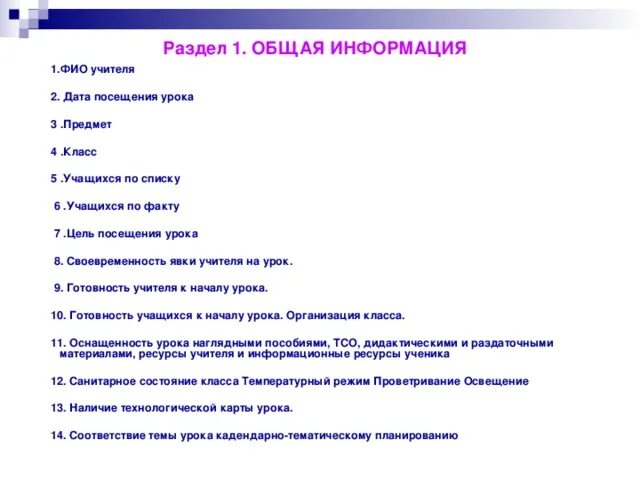 Раздел 1. ОБЩАЯ ИНФОРМАЦИЯ

1.ФИО учителя

2. Дата посещения урока

3 .Предмет

4 .Класс

5 .Учащихся по списку

6 .Учащихся по факту

7 .Цель посещения урока

8. Своевременность явки учителя на урок.

9. Готовность учителя к началу урока.

10. Готовность учащихся к началу урока. Организация класса.

11. Оснащенность урока наглядными пособиями, ТСО, дидактическими и раздаточными материалами, ресурсы учителя и информационные ресурсы ученика

12. Санитарное состояние класса Температурный режим Проветривание Освещение

13. Наличие технологической карты урока.

14. Соответствие темы урока кадендарно-тематическому планированию